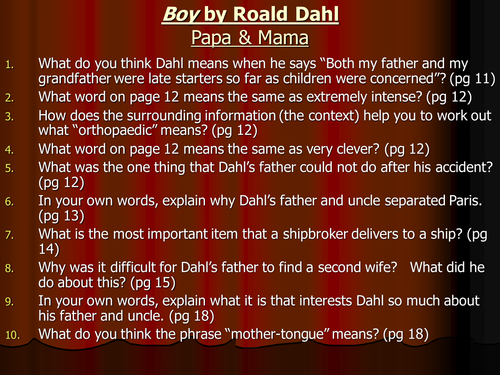 Boy by Roald Dahl
Papa & Mama

1. What do you think Dahl means when he says “Both my father and my grandfather were late starters so far as children were concerned”? (pg 11)
2. What word on page 12 means the same as extremely intense? (pg 12)
3. How does the surrounding information (the context) help you to work out what “orthopaedic” means? (pg 12)
4. What word on page 12 means the same as very clever? (pg 12)
5. What was the one thing that Dahl’s father could not do after his accident? (pg 12)
6. In your own words, explain why Dahl’s father and uncle separated Paris. (pg 13)
7. What is the most important item that a shipbroker delivers to a ship? (pg 14)
8. Why was it difficult for Dahl’s father to find a second wife? What did he do about this? (pg 15)
9. In your own words, explain what it is that interests Dahl so much about his father and uncle. (pg 18)
10. What do you think the phrase “mother-tongue” means? (pg 18)